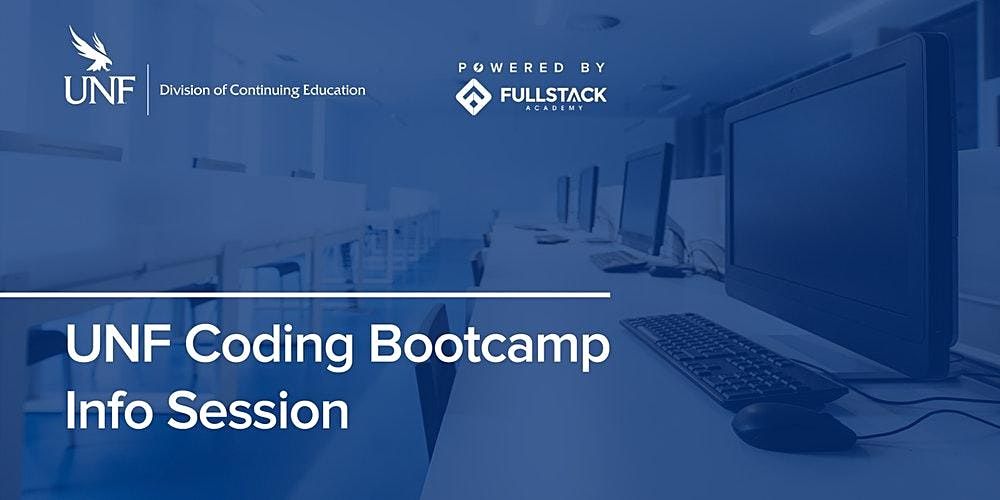 UNF
Division of Continuing Education

POWERED BY
FULLSTACK
ACADEMY

UNF Coding Bootcamp
Info Session